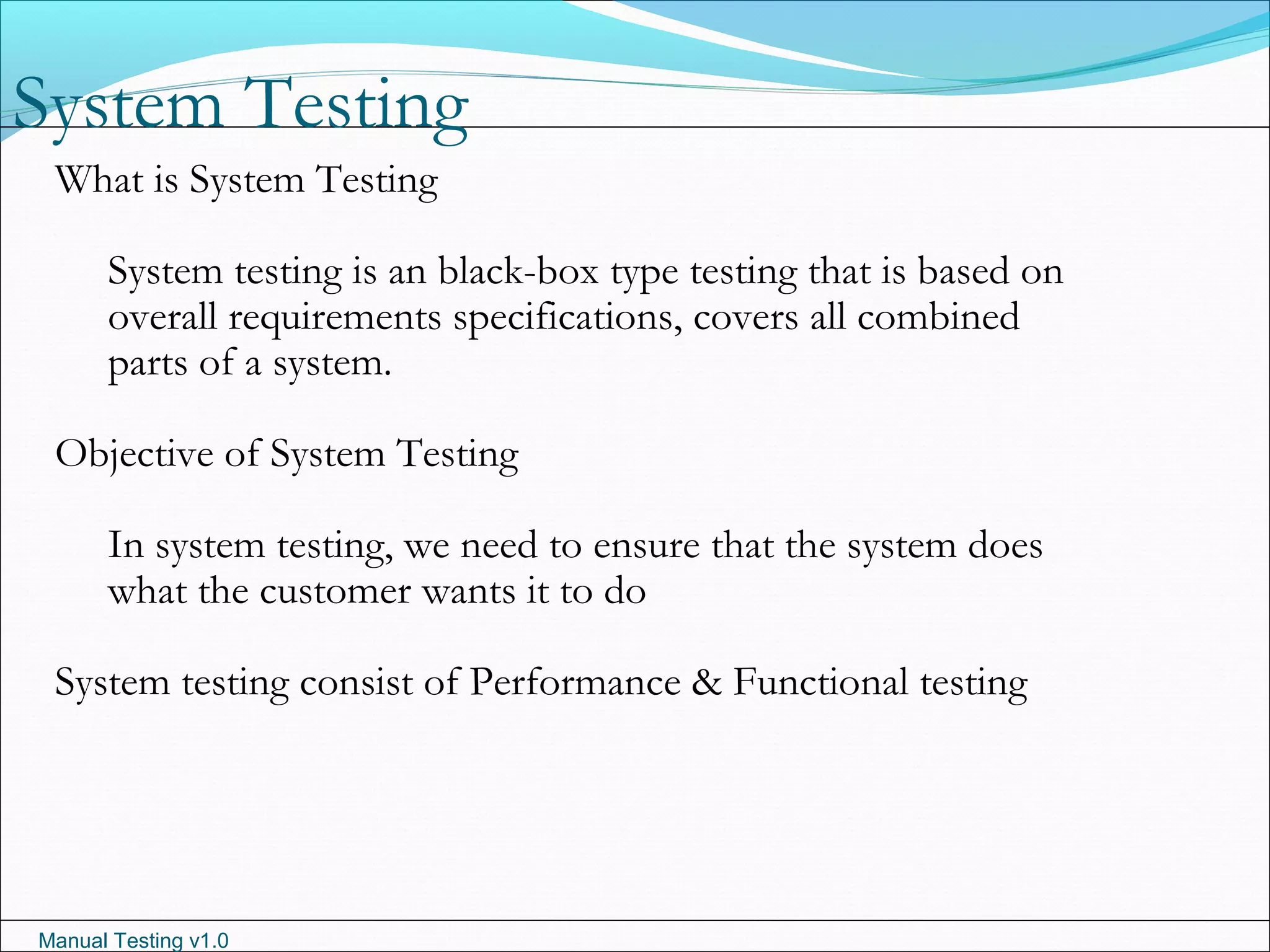 System Testing

What is System Testing

System testing is an black-box type testing that is based on overall requirements specifications, covers all combined parts of a system.

Objective of System Testing

In system testing, we need to ensure that the system does what the customer wants it to do

System testing consist of Performance & Functional testing

Manual Testing v1.0